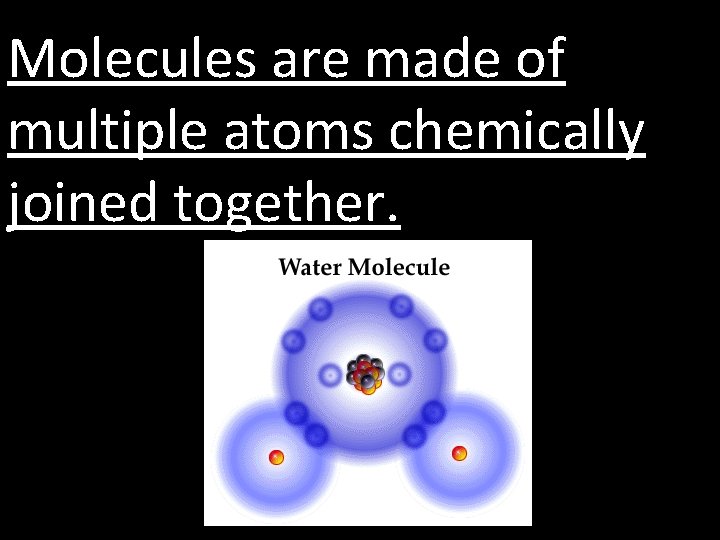 Molecules are made of multiple atoms chemically joined together.

Water Molecule